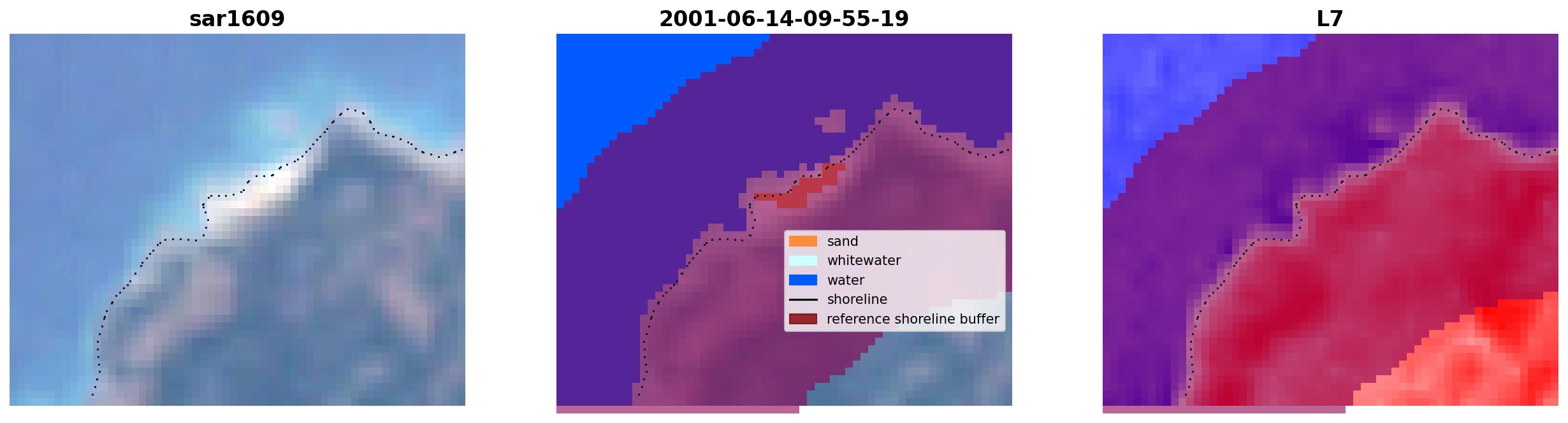 sar1609

2001-06-14-09-55-19

sand
whitewater
water
shoreline
reference shoreline buffer

L7